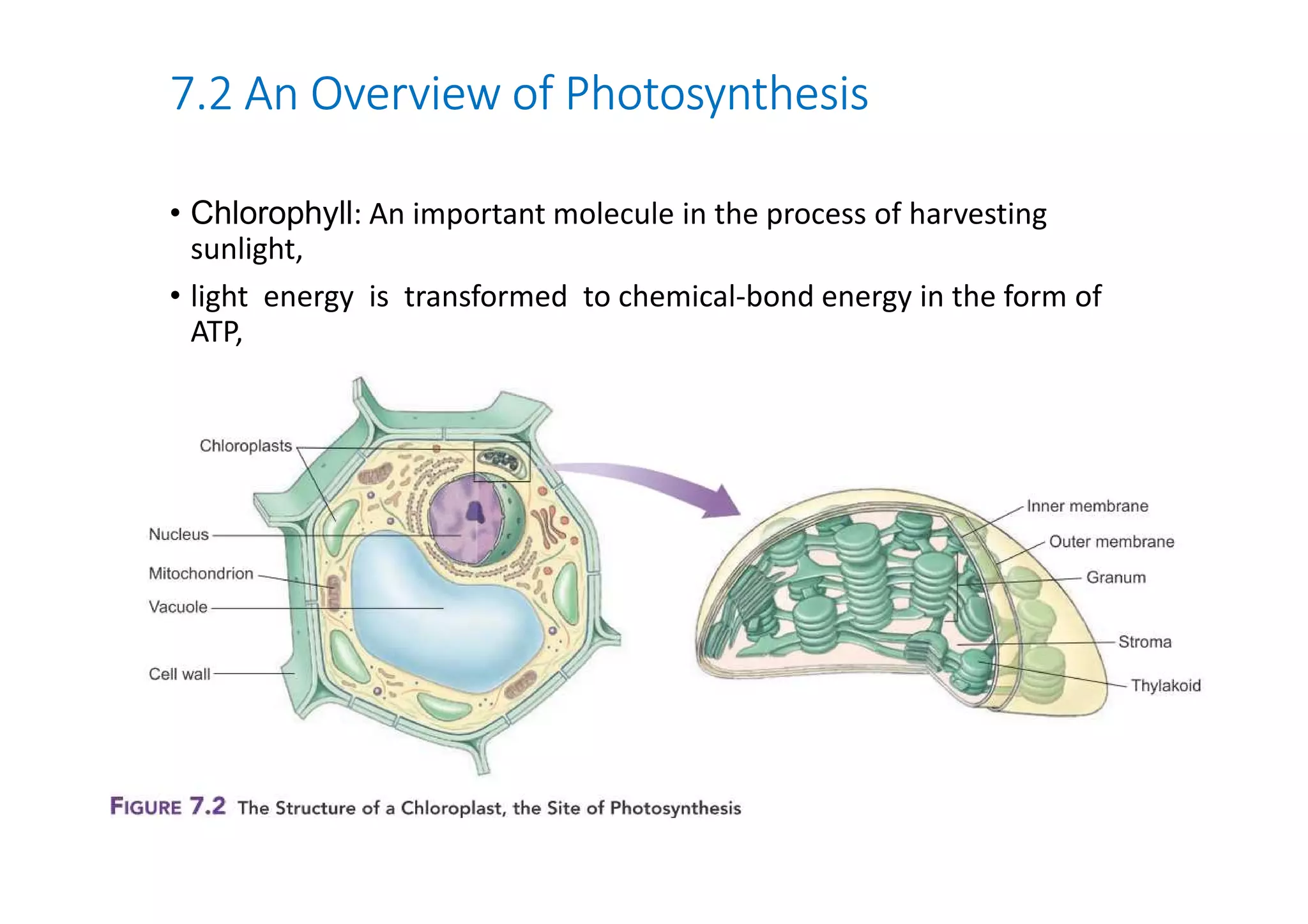 7.2 An Overview of Photosynthesis

• Chlorophyll: An important molecule in the process of harvesting sunlight,

• light energy is transformed to chemical-bond energy in the form of ATP,

Chloroplasts

Nucleus

Mitochondrion

Vacuole

Cell wall

Inner membrane

Outer membrane

Granum

Stroma

Thylakoid

FIGURE 7.2 The Structure of a Chloroplast, the Site of Photosynthesis